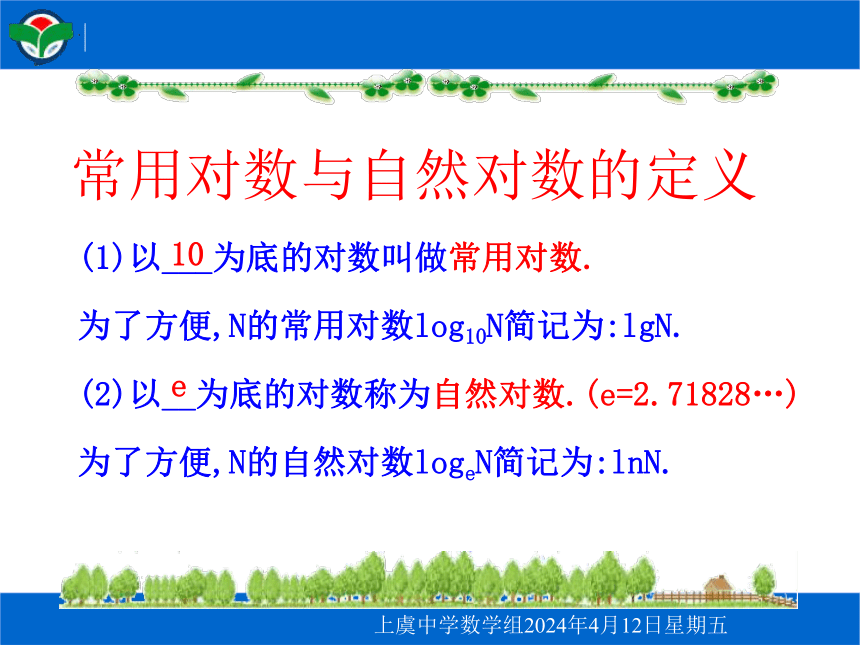 常用对数与自然对数的定义

(1)以 10 为底的对数叫做常用对数.

为了方便,N的常用对数$\log_{10}N$简记为:lgN.

(2)以 e 为底的对数称为自然对数.(e=2.71828…)

为了方便,N的自然对数$\log_{e}N$简记为:lnN.

上虞中学数学组2024年4月12日星期五